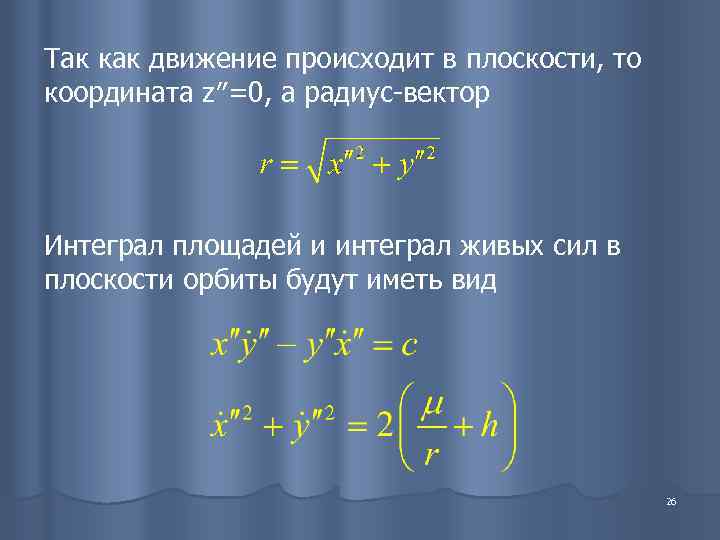 Так как движение происходит в плоскости, то координата z″=0, а радиус-вектор

$r = \sqrt{x''^2 + y''^2}$

Интеграл площадей и интеграл живых сил в плоскости орбиты будут иметь вид

$x''\dot{y}'' - y''\dot{x}'' = c$

$\dot{x}''^2 + \dot{y}''^2 = 2\left(\frac{\mu}{r} + h\right)$

26